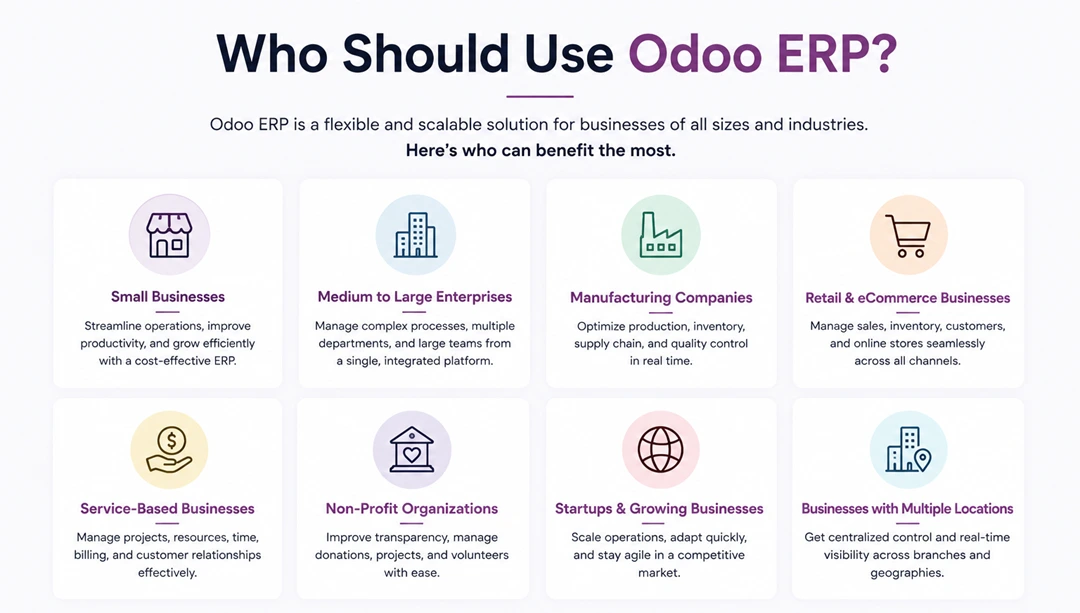 Who Should Use Odoo ERP?

Odoo ERP is a flexible and scalable solution for businesses of all sizes and industries.
Here's who can benefit the most.

Small Businesses
Streamline operations, improve productivity, and grow efficiently with a cost-effective ERP.

Medium to Large Enterprises
Manage complex processes, multiple departments, and large teams from a single, integrated platform.

Manufacturing Companies
Optimize production, inventory, supply chain, and quality control in real time.

Retail & eCommerce Businesses
Manage sales, inventory, customers, and online stores seamlessly across all channels.

Service-Based Businesses
Manage projects, resources, time, billing, and customer relationships effectively.

Non-Profit Organizations
Improve transparency, manage donations, projects, and volunteers with ease.

Startups & Growing Businesses
Scale operations, adapt quickly, and stay agile in a competitive market.

Businesses with Multiple Locations
Get centralized control and real-time visibility across branches and geographies.